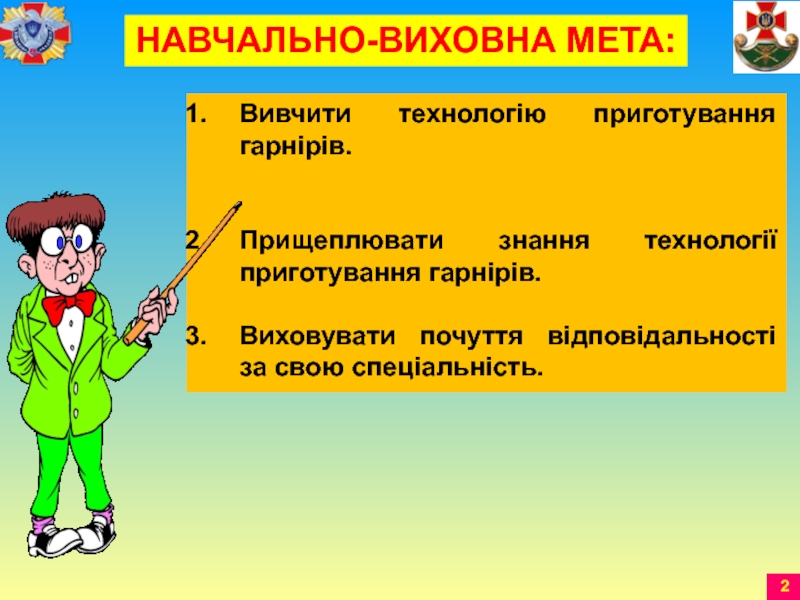 НАВЧАЛЬНО-ВИХОВНА МЕТА:

1. Вивчити технологію приготування гарнірів.

2. Прищеплювати знання технології приготування гарнірів.

3. Виховувати почуття відповідальності за свою спеціальність.

2